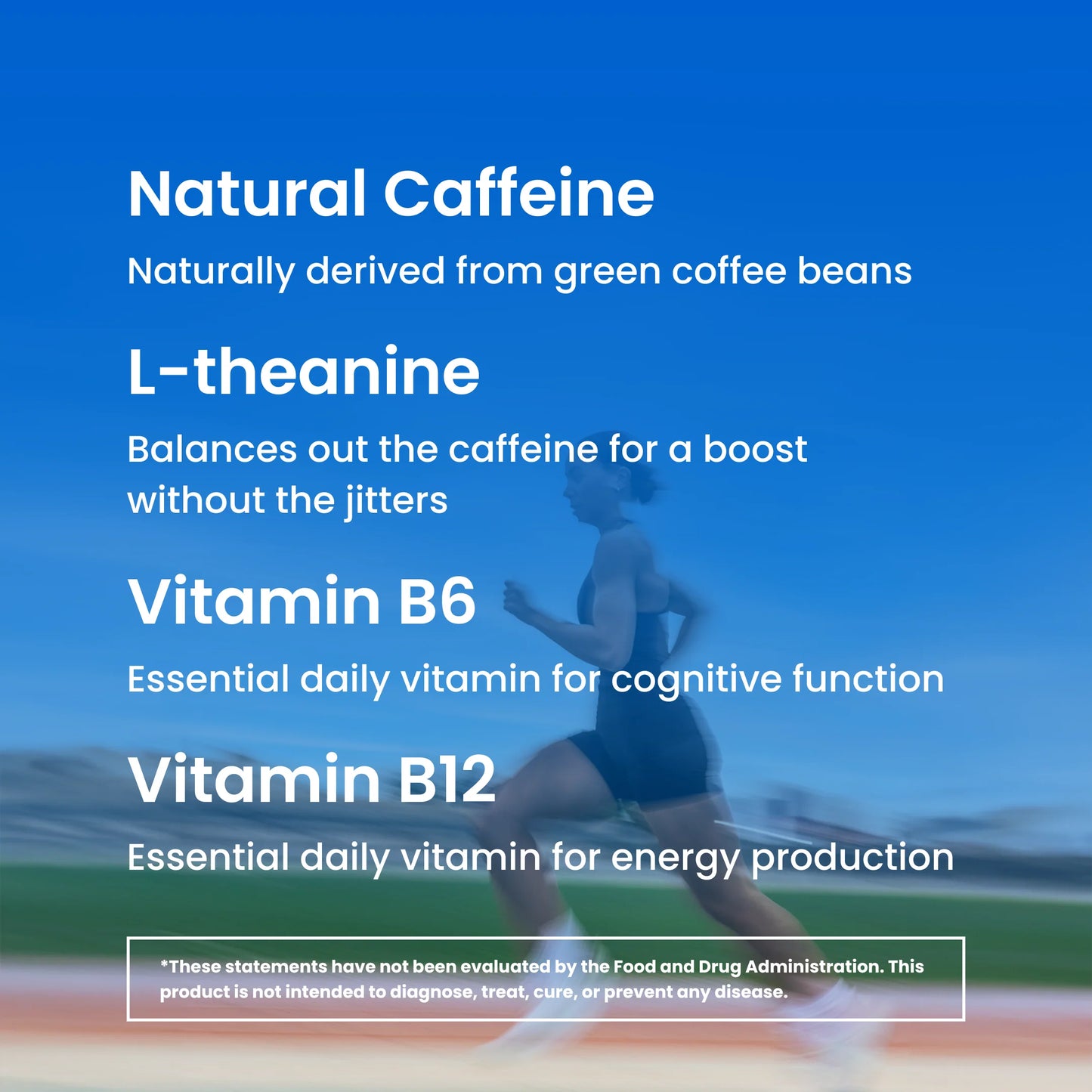 Natural Caffeine

Naturally derived from green coffee beans

L-theanine

Balances out the caffeine for a boost without the jitters

Vitamin B6

Essential daily vitamin for cognitive function

Vitamin B12

Essential daily vitamin for energy production

*These statements have not been evaluated by the Food and Drug Administration. This product is not intended to diagnose, treat, cure, or prevent any disease.